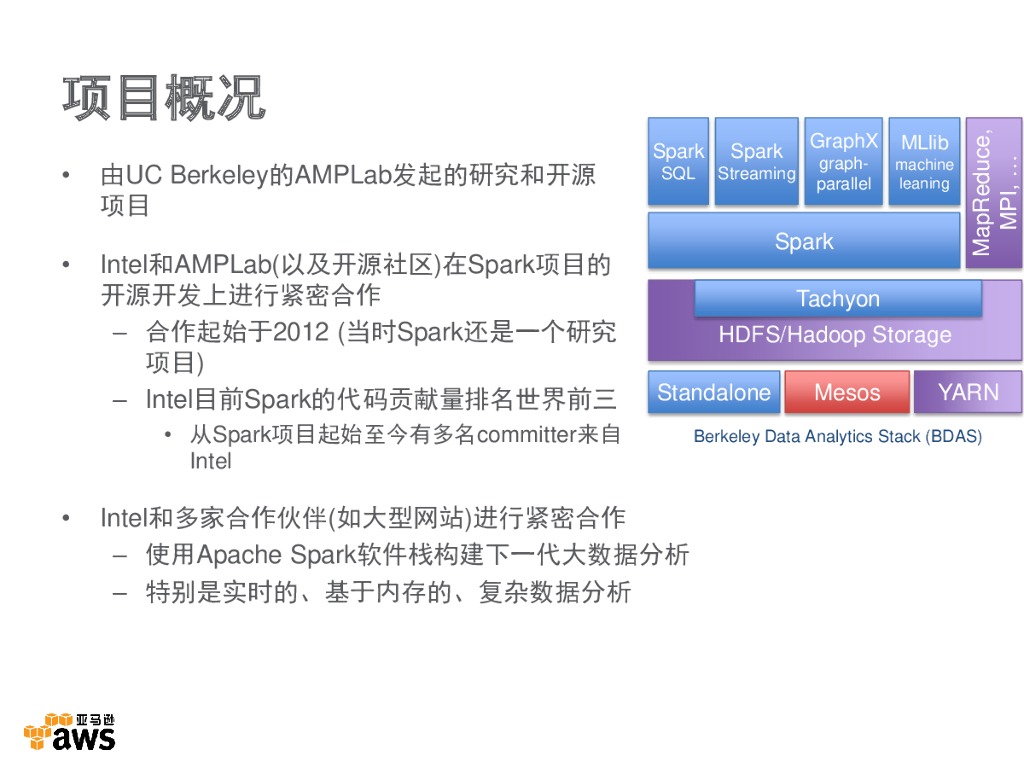 项目概况

• 由UC Berkeley的AMPLab发起的研究和开源项目

• Intel和AMPLab(以及开源社区)在Spark项目的开源开发上进行紧密合作
– 合作起始于2012 (当时Spark还是一个研究项目)
– Intel目前Spark的代码贡献量排名世界前三
• 从Spark项目起始至今有多名committer来自Intel

• Intel和多家合作伙伴(如大型网站)进行紧密合作
– 使用Apache Spark软件栈构建下一代大数据分析
– 特别是实时的、基于内存的、复杂数据分析

Spark SQL
Spark Streaming
GraphX graph-parallel
MLlib machine leaning
MapReduce, MPI, …
Spark
Tachyon
HDFS/Hadoop Storage
Standalone
Mesos
YARN
Berkeley Data Analytics Stack (BDAS)

亚马逊 aws